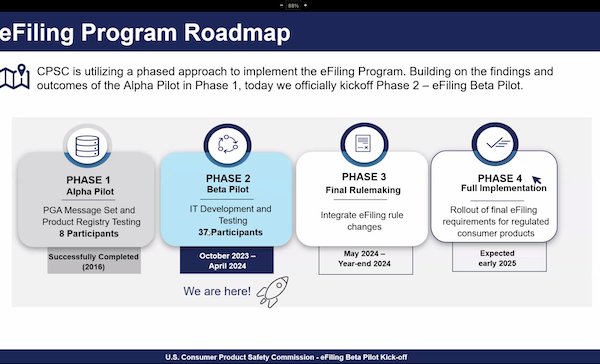 88%

eFiling Program Roadmap

CPSC is utilizing a phased approach to implement the eFiling Program. Building on the findings and outcomes of the Alpha Pilot in Phase 1, today we officially kickoff Phase 2 – eFiling Beta Pilot.

PHASE 1
Alpha Pilot
PGA Message Set and Product Registry Testing
8 Participants
Successfully Completed (2016)

PHASE 2
Beta Pilot
IT Development and Testing
37 Participants
October 2023 – April 2024

We are here!

PHASE 3
Final Rulemaking
Integrate eFiling rule changes
May 2024 – Year-end 2024

PHASE 4
Full Implementation
Rollout of final eFiling requirements for regulated consumer products
Expected early 2025

U.S. Consumer Product Safety Commission - eFiling Beta Pilot Kick-off